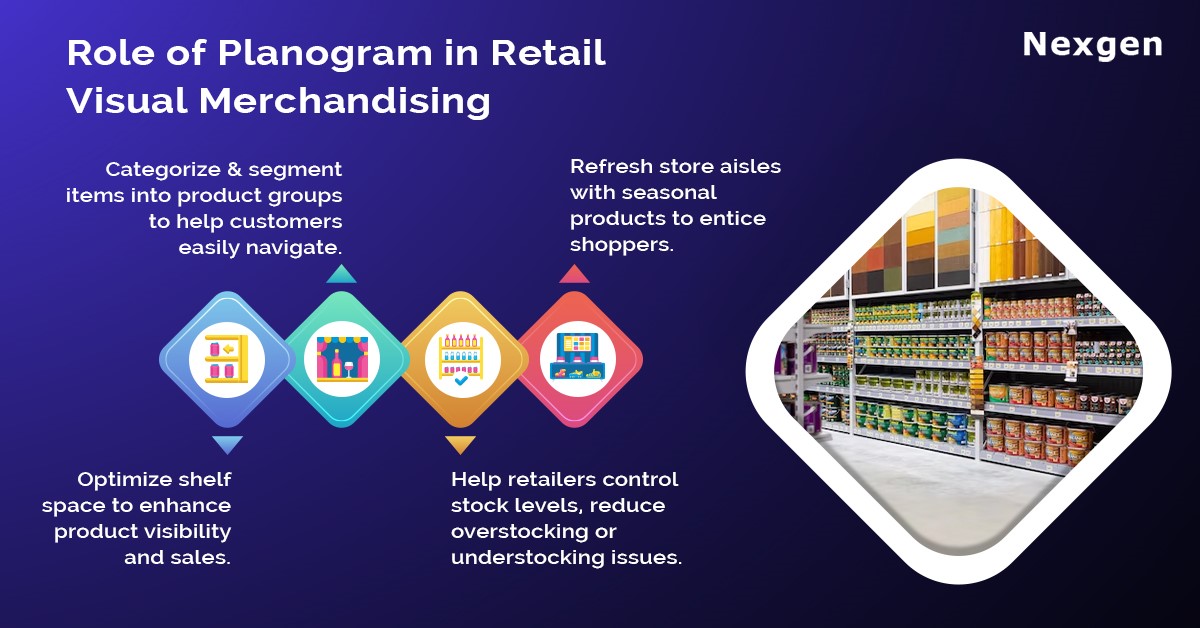 Role of Planogram in Retail Visual Merchandising

Nexgen

Categorize & segment items into product groups to help customers easily navigate.

Refresh store aisles with seasonal products to entice shoppers.

Optimize shelf space to enhance product visibility and sales.

Help retailers control stock levels, reduce overstocking or understocking issues.